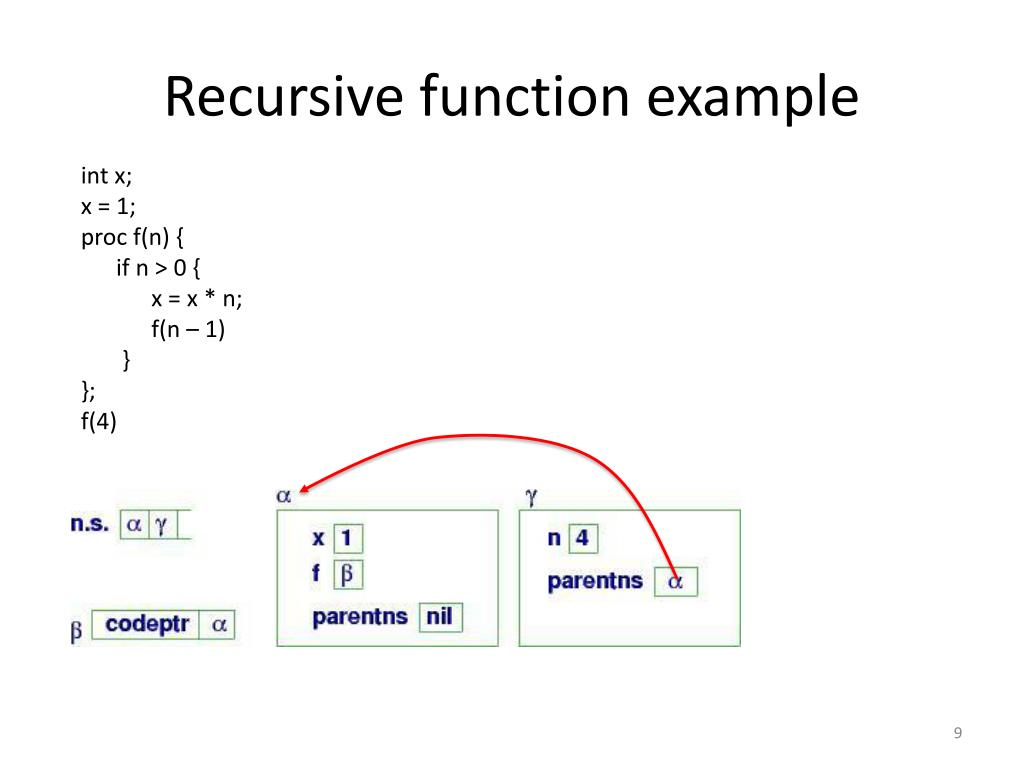 Recursive function example

int x;
x = 1;
proc f(n) {
    if n > 0 {
        x = x * n;
        f(n – 1)
    }
};
f(4)

n.s. $\alpha$ $\gamma$

$\beta$ codeptr $\alpha$

$\alpha$
x 1
f $\beta$
parentns nil

$\gamma$
n 4
parentns $\alpha$

9